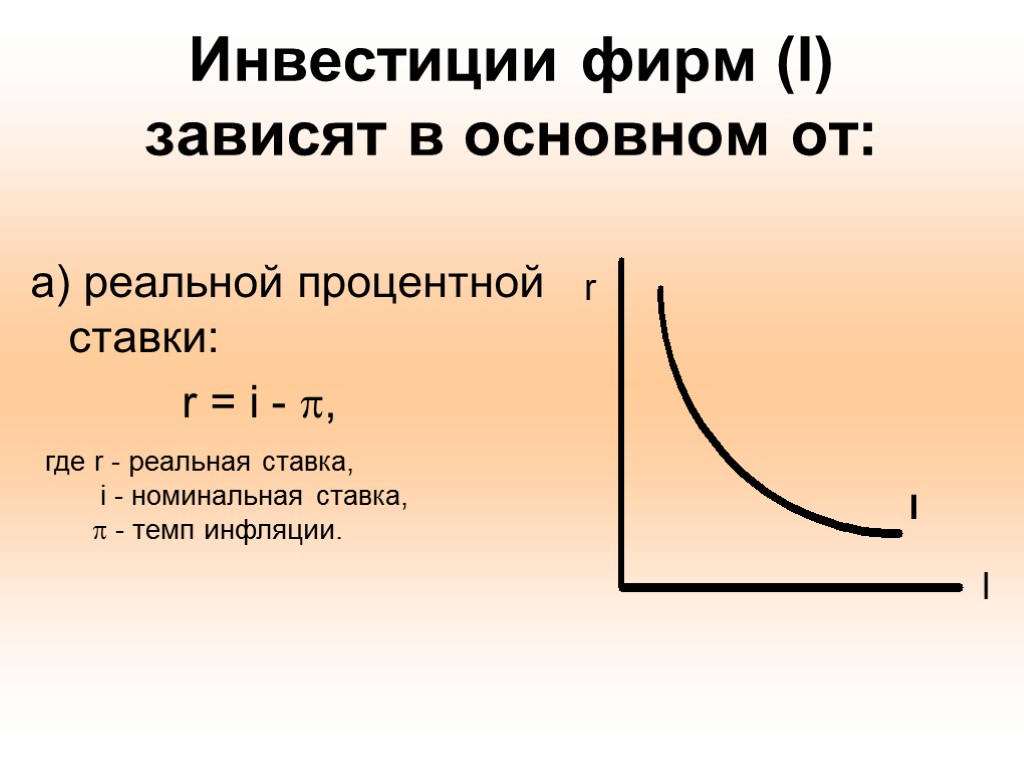 Инвестиции фирм (I) зависят в основном от:

а) реальной процентной ставки:

$r = i - \pi$,

где r - реальная ставка,
i - номинальная ставка,
$\pi$ - темп инфляции.

r

I

I